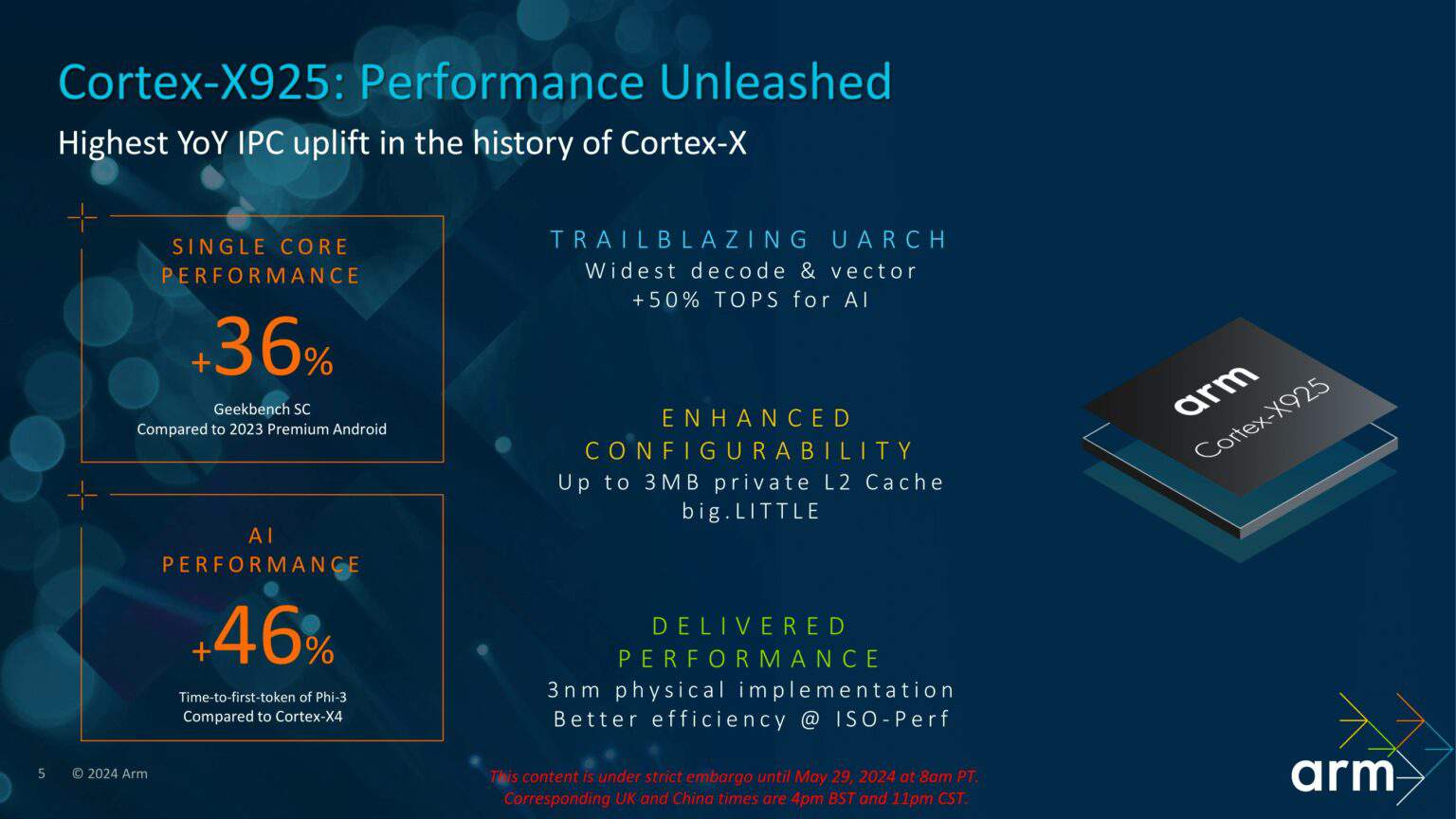 Cortex-X925: Performance Unleashed

Highest YoY IPC uplift in the history of Cortex-X

SINGLE CORE PERFORMANCE

+36%

Geekbench SC
Compared to 2023 Premium Android

AI PERFORMANCE

+46%

Time-to-first-token of Phi-3
Compared to Cortex-X4

TRAILBLAZING UARCH
Widest decode & vector
+50% TOPS for AI

ENHANCED CONFIGURABILITY
Up to 3MB private L2 Cache
big.LITTLE

DELIVERED PERFORMANCE
3nm physical implementation
Better efficiency @ ISO-Perf

arm
Cortex-X925

5 © 2024 Arm

This content is under strict embargo until May 29, 2024 at 8am PT.
Corresponding UK and China times are 4pm BST and 11pm CST.

arm